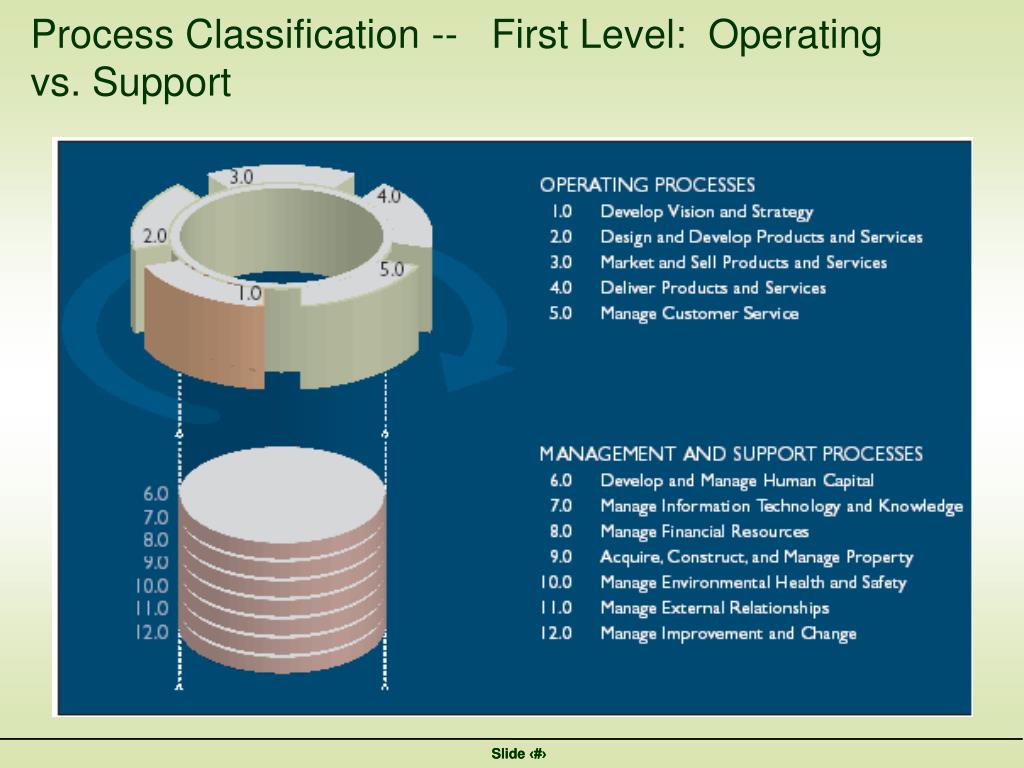 Process Classification -- First Level: Operating vs. Support

3.0
4.0
2.0
5.0
1.0

6.0
7.0
8.0
9.0
10.0
11.0
12.0

OPERATING PROCESSES
1.0 Develop Vision and Strategy
2.0 Design and Develop Products and Services
3.0 Market and Sell Products and Services
4.0 Deliver Products and Services
5.0 Manage Customer Service

MANAGEMENT AND SUPPORT PROCESSES
6.0 Develop and Manage Human Capital
7.0 Manage Information Technology and Knowledge
8.0 Manage Financial Resources
9.0 Acquire, Construct, and Manage Property
10.0 Manage Environmental Health and Safety
11.0 Manage External Relationships
12.0 Manage Improvement and Change

Slide ‹#›